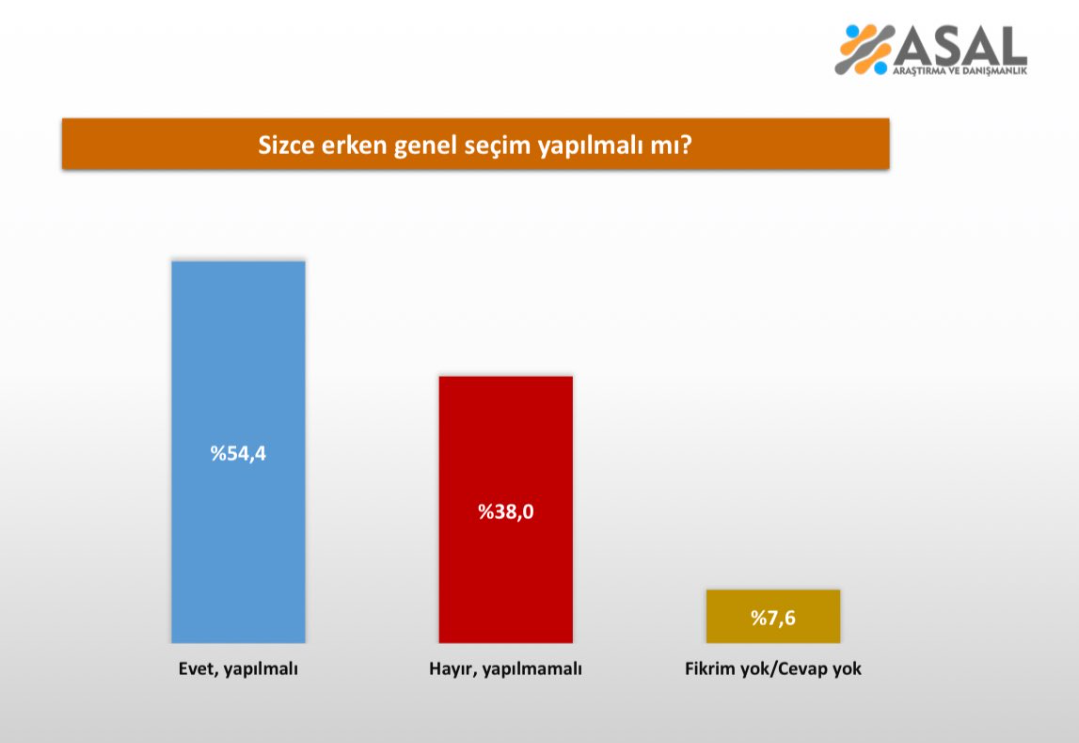 ASAL
ARAŞTIRMA VE DANIŞMANLIK

Sizce erken genel seçim yapılmalı mı?

%54,4
%38,0
%7,6

Evet, yapılmalı
Hayır, yapılmamalı
Fikrim yok/Cevap yok